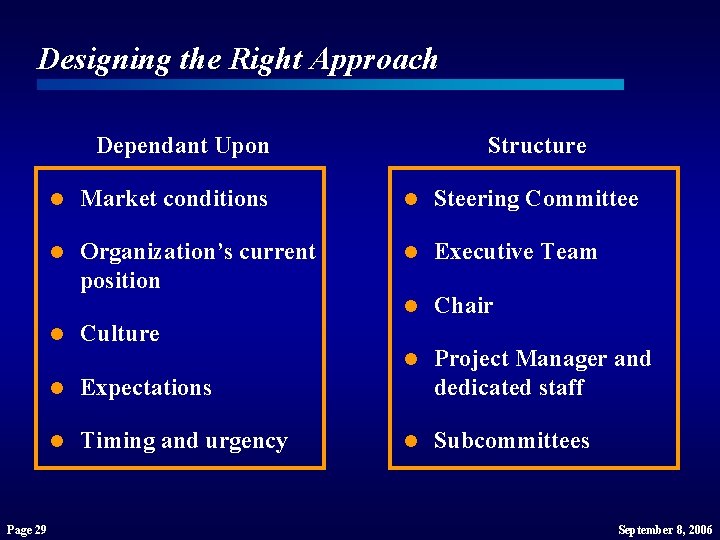 Designing the Right Approach

Dependant Upon

• Market conditions
• Organization's current position
• Culture
• Expectations
• Timing and urgency

Structure

• Steering Committee
• Executive Team
• Chair
• Project Manager and dedicated staff
• Subcommittees

Page 29

September 8, 2006